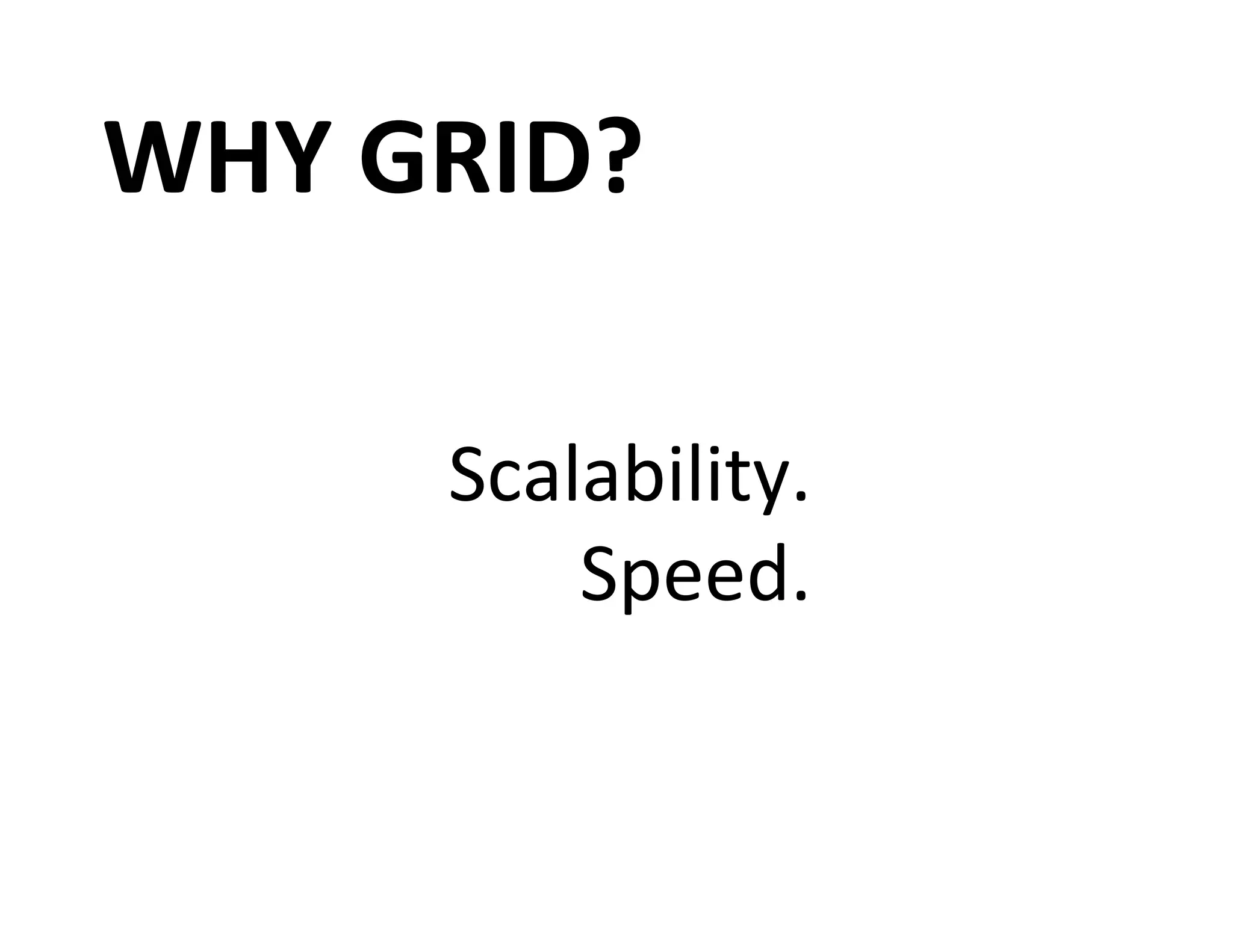 WHY GRID?

Scalability.
Speed.